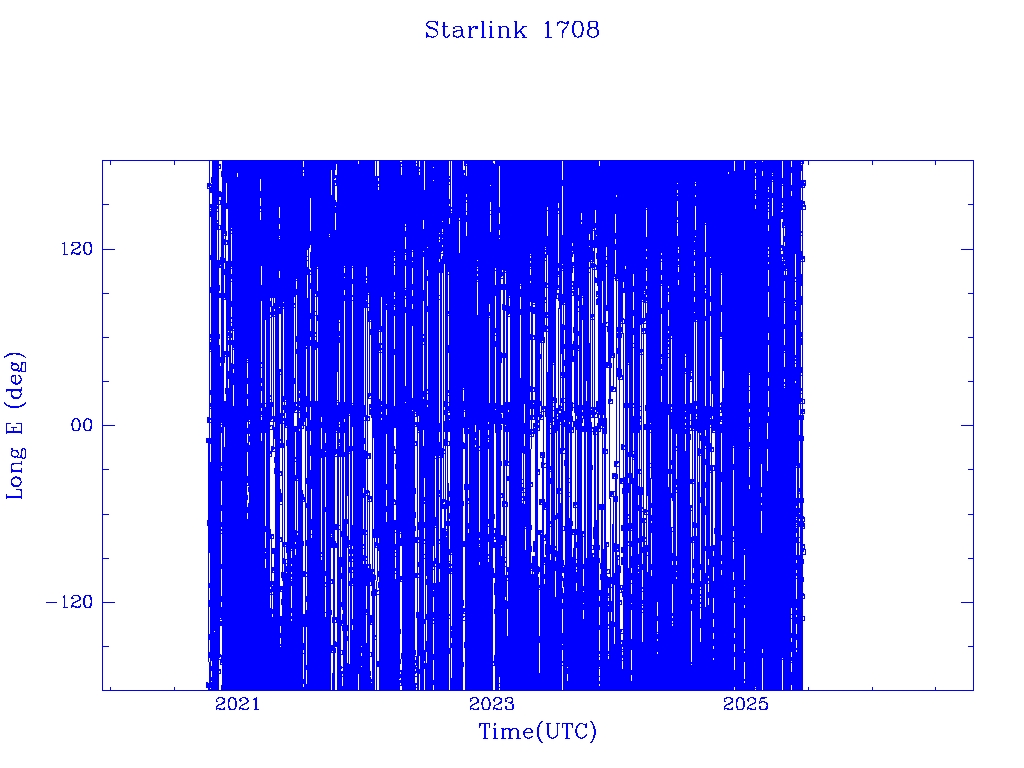 Starlink 1708

Long E (deg)

120

00

−120

2021

2023

2025

Time(UTC)